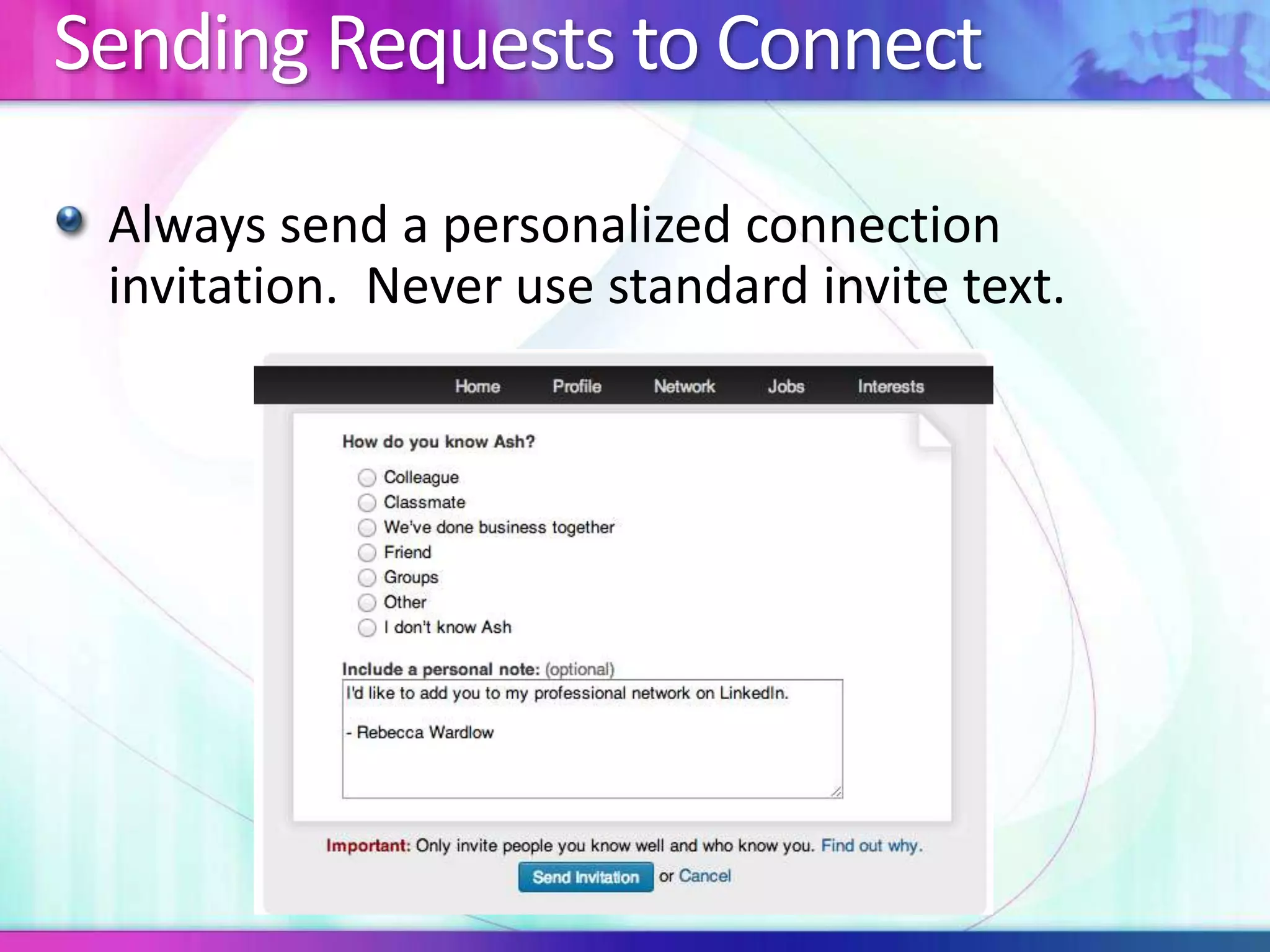 Sending Requests to Connect

Always send a personalized connection invitation. Never use standard invite text.

Home Profile Network Jobs Interests

How do you know Ash?

Colleague
Classmate
We've done business together
Friend
Groups
Other
I don't know Ash

Include a personal note: (optional)

I'd like to add you to my professional network on LinkedIn.

- Rebecca Wardlow

Important: Only invite people you know well and who know you. Find out why.

Send Invitation or Cancel